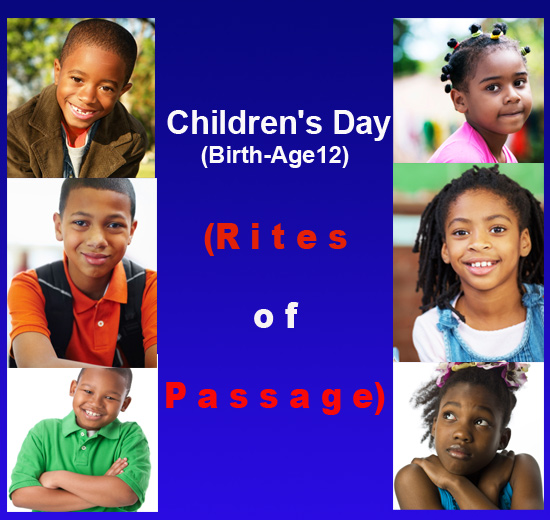 Children's Day
(Birth-Age12)

(Rites

of

Passage)